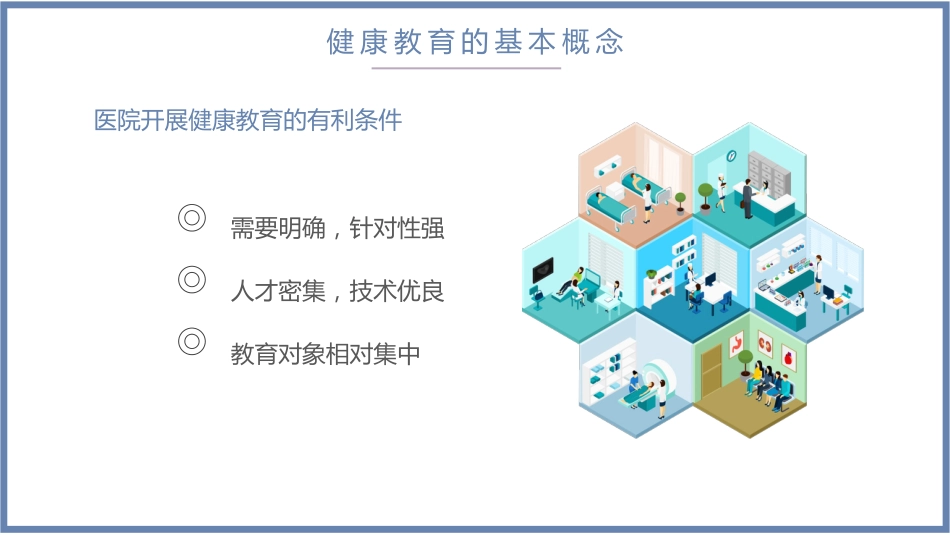 健康教育的基本概念

医院开展健康教育的有利条件

◎ 需要明确，针对性强

◎ 人才密集，技术优良

◎ 教育对象相对集中